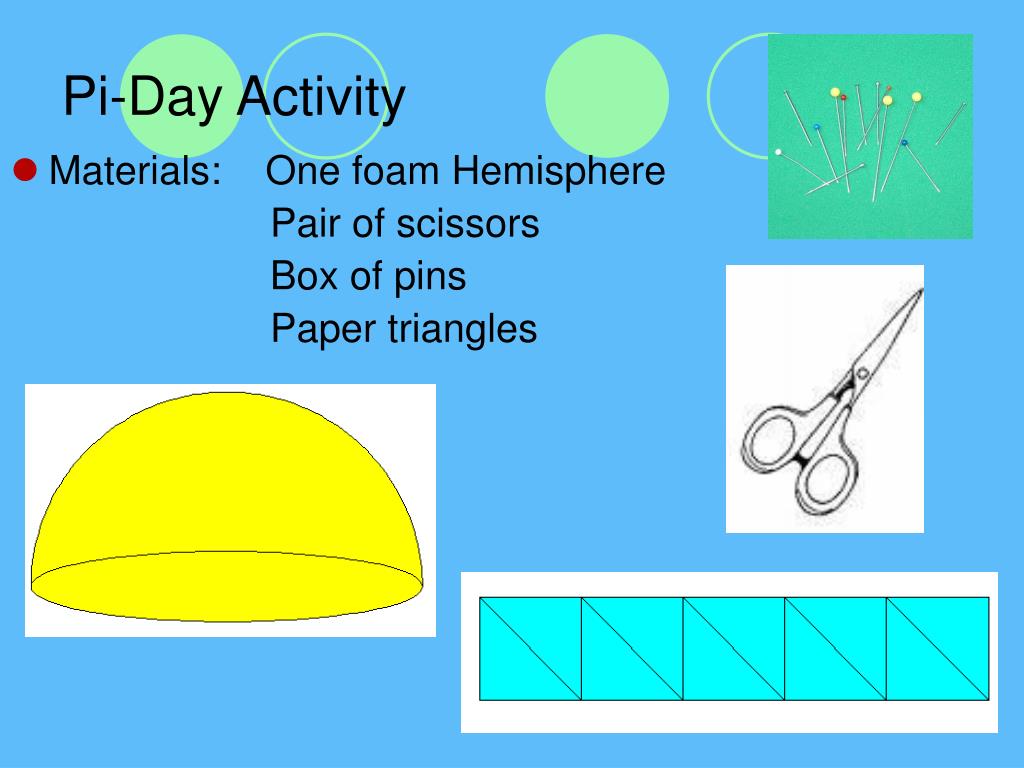 Pi-Day Activity

Materials: One foam Hemisphere
Pair of scissors
Box of pins
Paper triangles